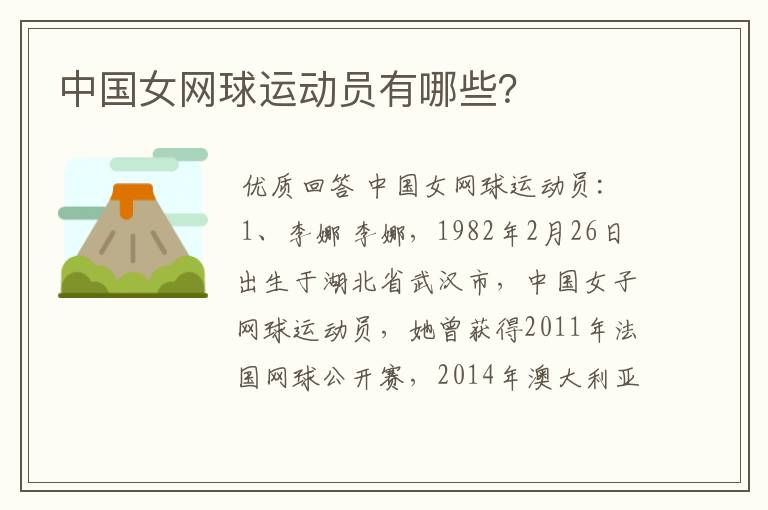 中国女网球运动员有哪些?

优质回答 中国女网球运动员:1、李娜 李娜，1982年2月26日出生于湖北省武汉市，中国女子网球运动员，她曾获得2011年法国网球公开赛，2014年澳大利亚